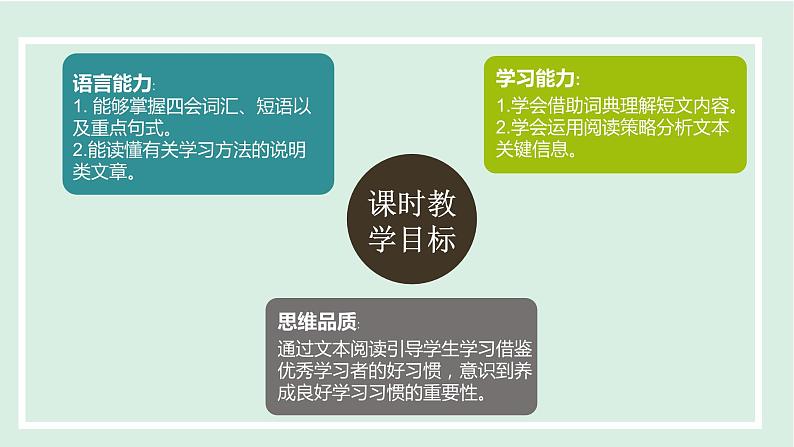 语言能力:
1. 能够掌握四会词汇、短语以及重点句式。
2.能读懂有关学习方法的说明类文章。

学习能力:
1.学会借助词典理解短文内容。
2.学会运用阅读策略分析文本关键信息。

课时教学目标

思维品质:
通过文本阅读引导学生学习借鉴优秀学习者的好习惯，意识到养成良好学习习惯的重要性。